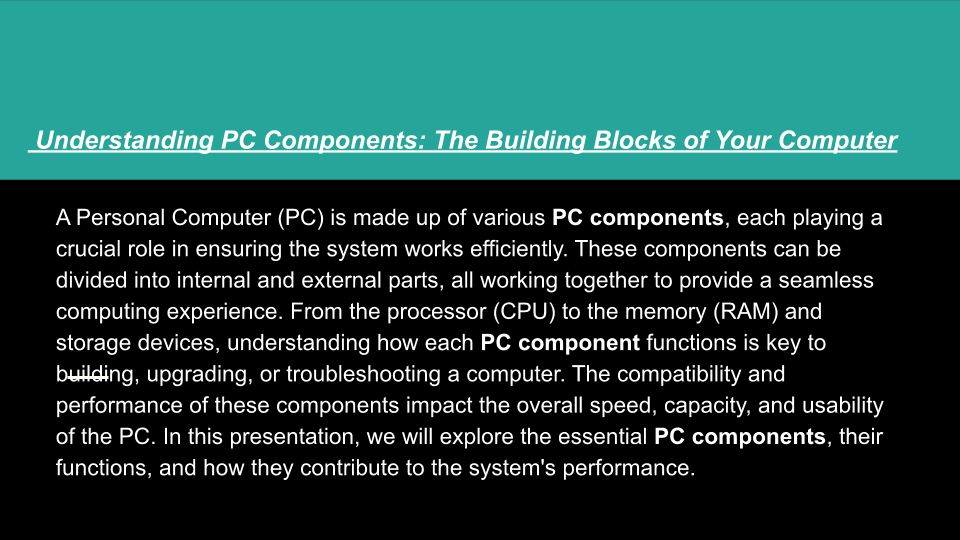 Understanding PC Components: The Building Blocks of Your Computer

A Personal Computer (PC) is made up of various PC components, each playing a crucial role in ensuring the system works efficiently. These components can be divided into internal and external parts, all working together to provide a seamless computing experience. From the processor (CPU) to the memory (RAM) and storage devices, understanding how each PC component functions is key to building, upgrading, or troubleshooting a computer. The compatibility and performance of these components impact the overall speed, capacity, and usability of the PC. In this presentation, we will explore the essential PC components, their functions, and how they contribute to the system's performance.